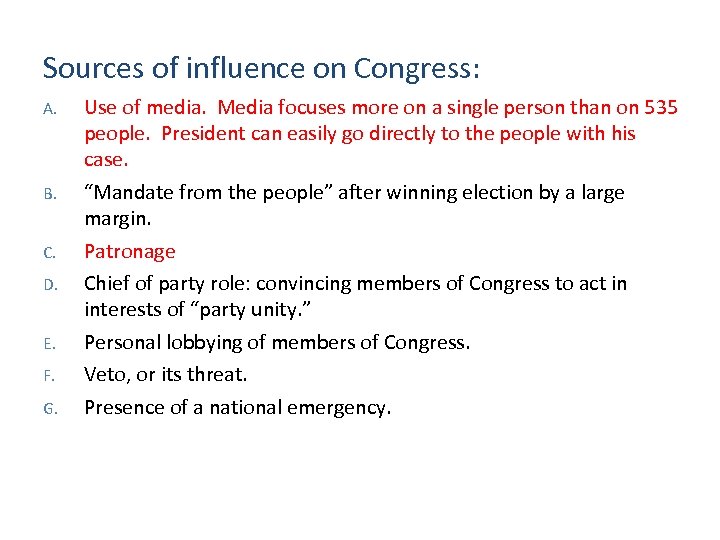 Sources of influence on Congress:

A. Use of media. Media focuses more on a single person than on 535 people. President can easily go directly to the people with his case.

B. “Mandate from the people” after winning election by a large margin.

C. Patronage

D. Chief of party role: convincing members of Congress to act in interests of “party unity.”

E. Personal lobbying of members of Congress.

F. Veto, or its threat.

G. Presence of a national emergency.